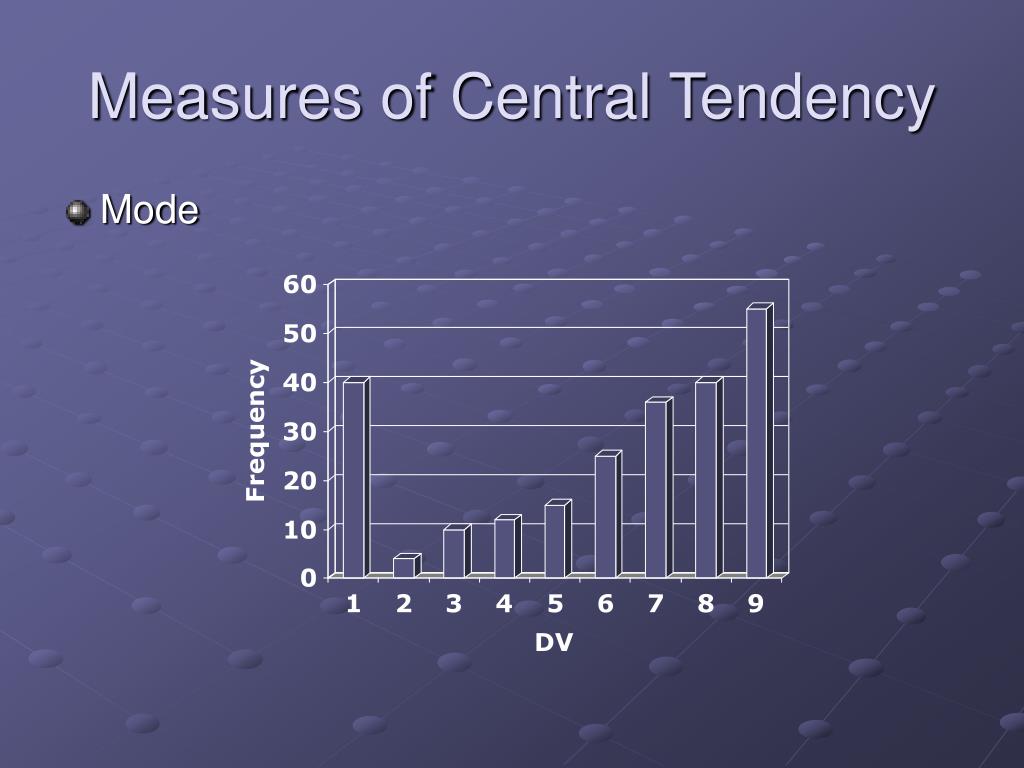 Measures of Central Tendency

Mode

60
50
40
30
20
10
0
Frequency
1 2 3 4 5 6 7 8 9
DV